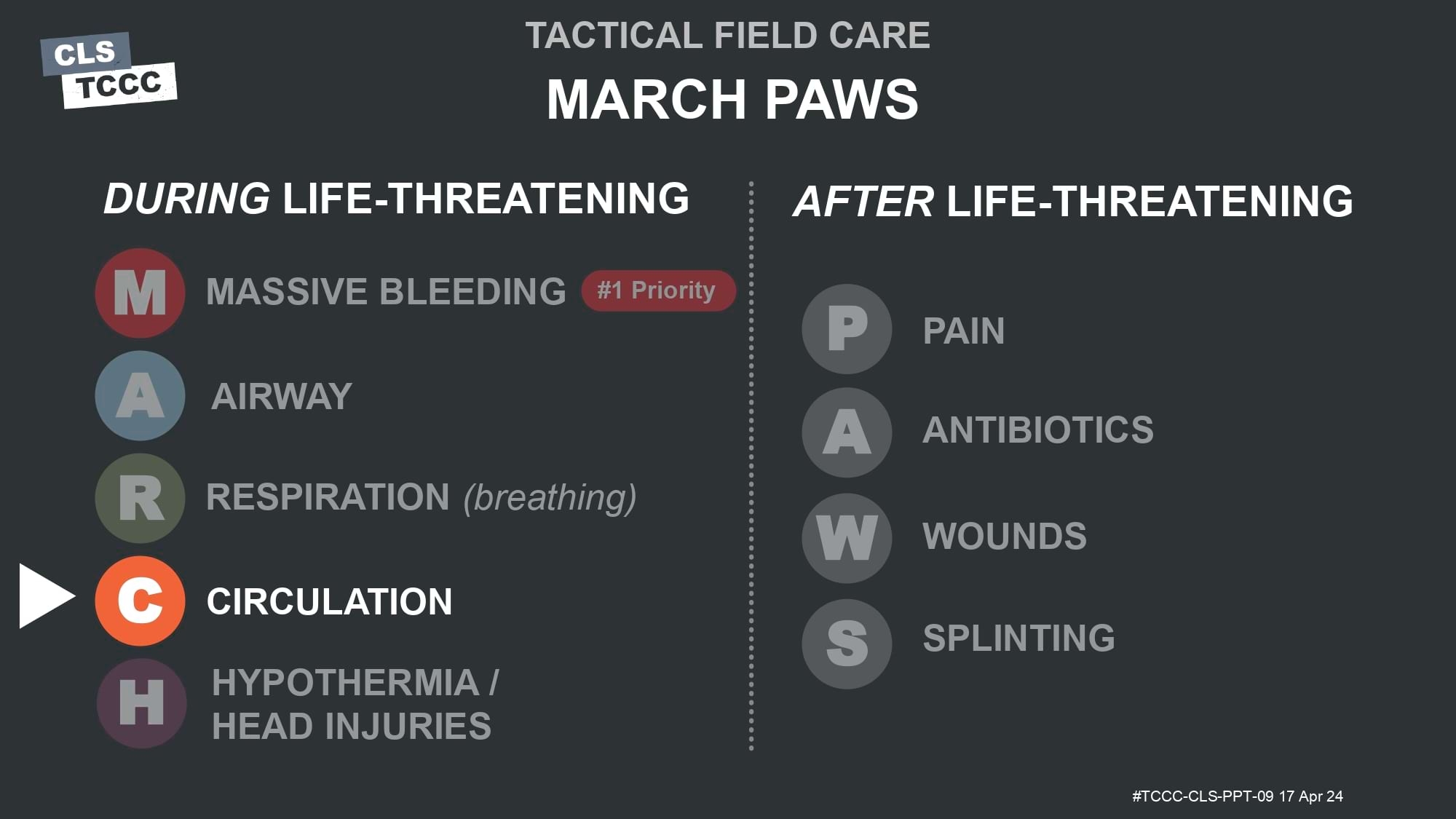 CLS
TCCC

TACTICAL FIELD CARE

MARCH PAWS

DURING LIFE-THREATENING

M MASSIVE BLEEDING #1 Priority

A AIRWAY

R RESPIRATION (breathing)

C CIRCULATION

H HYPOTHERMIA / HEAD INJURIES

AFTER LIFE-THREATENING

P PAIN

A ANTIBIOTICS

W WOUNDS

S SPLINTING

#TCCC-CLS-PPT-09 17 Apr 24